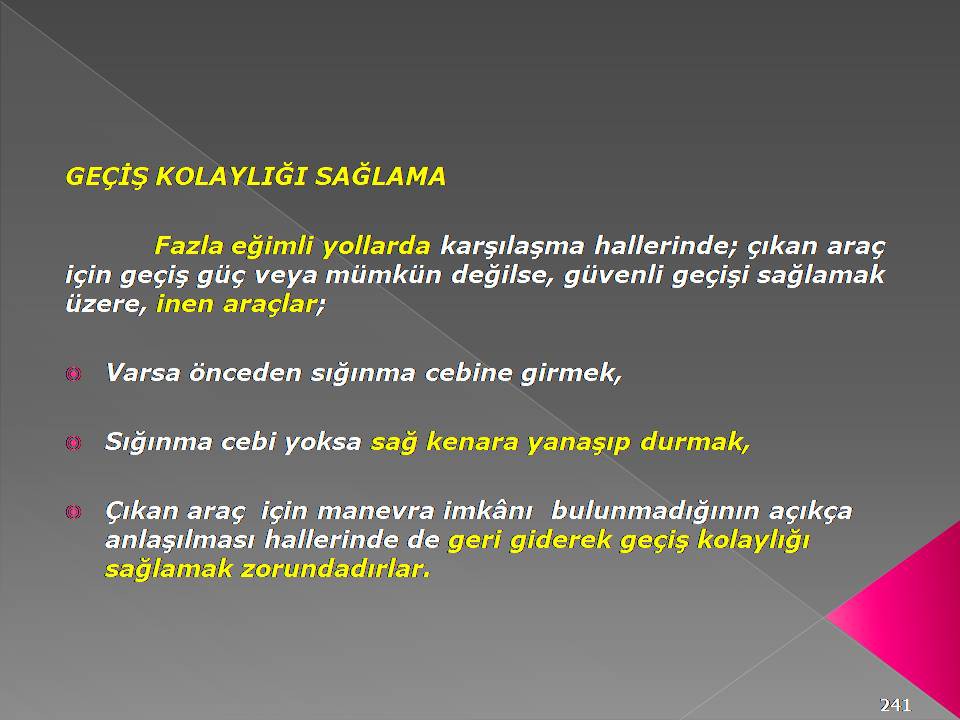 GEÇİŞ KOLAYLIĞI SAĞLAMA

Fazla eğimli yollarda karşılaşma hallerinde; çıkan araç için geçiş güç veya mümkün değilse, güvenli geçişi sağlamak üzere, inen araçlar;

Varsa önceden sığınma cebine girmek,

Sığınma cebi yoksa sağ kenara yanaşıp durmak,

Çıkan araç için manevra imkânı bulunmadığının açıkça anlaşılması hallerinde de geri giderek geçiş kolaylığı sağlamak zorundadırlar.

241